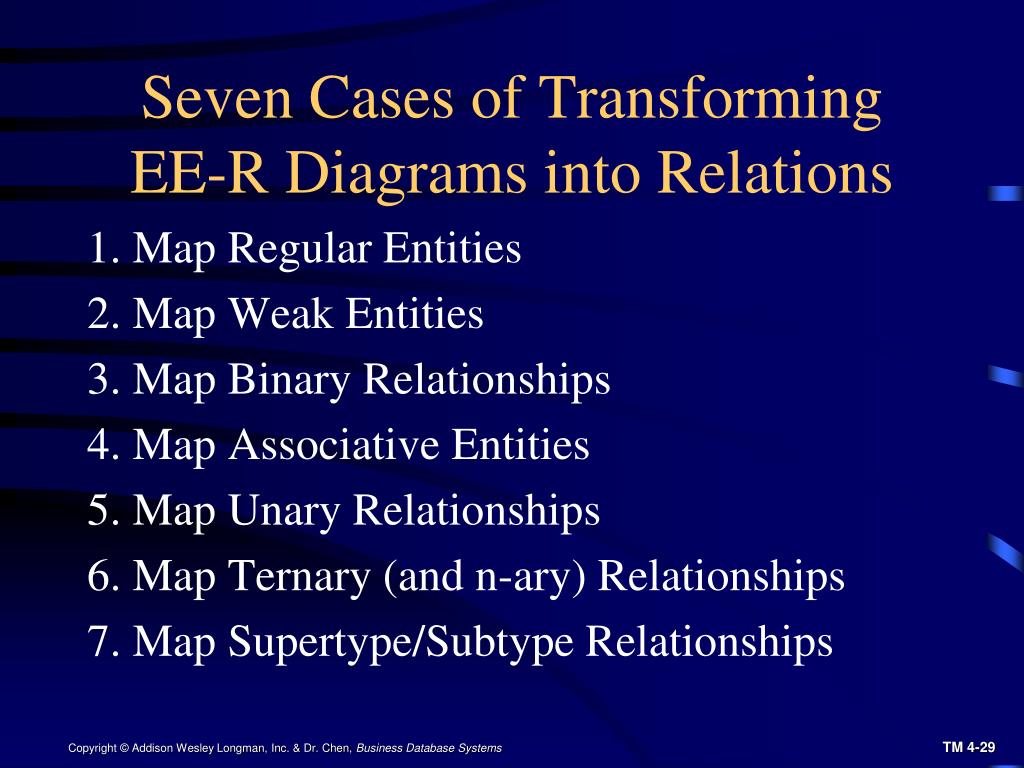 Seven Cases of Transforming EE-R Diagrams into Relations

1. Map Regular Entities
2. Map Weak Entities
3. Map Binary Relationships
4. Map Associative Entities
5. Map Unary Relationships
6. Map Ternary (and n-ary) Relationships
7. Map Supertype/Subtype Relationships

Copyright © Addison Wesley Longman, Inc. & Dr. Chen, Business Database Systems

TM 4-29